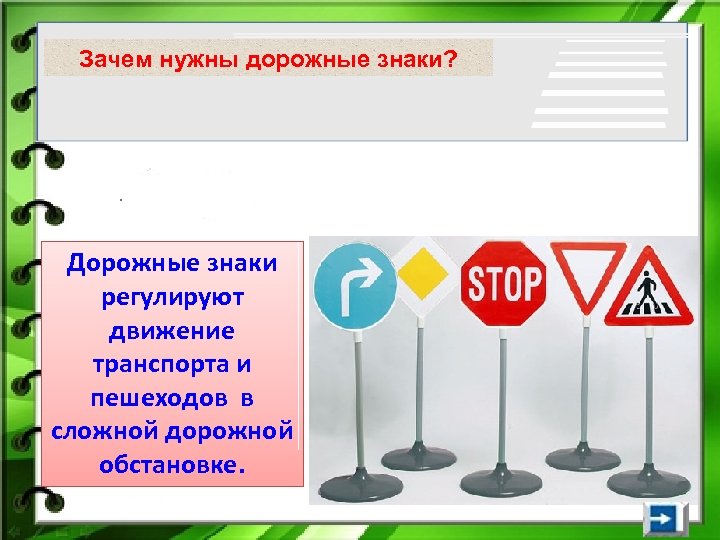 Зачем нужны дорожные знаки?

Дорожные знаки регулируют движение транспорта и пешеходов в сложной дорожной обстановке.

STOP